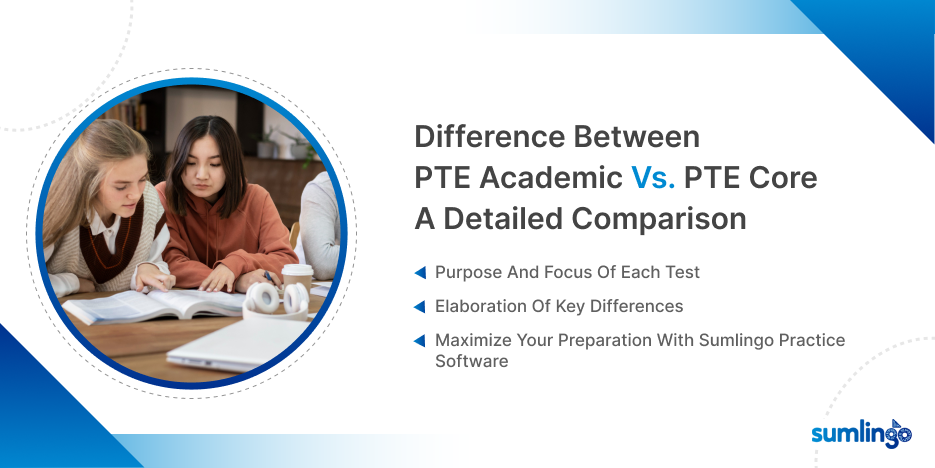 Difference Between PTE Academic Vs. PTE Core A Detailed Comparison

Purpose And Focus Of Each Test

Elaboration Of Key Differences

Maximize Your Preparation With Sumlingo Practice Software

sumlingo